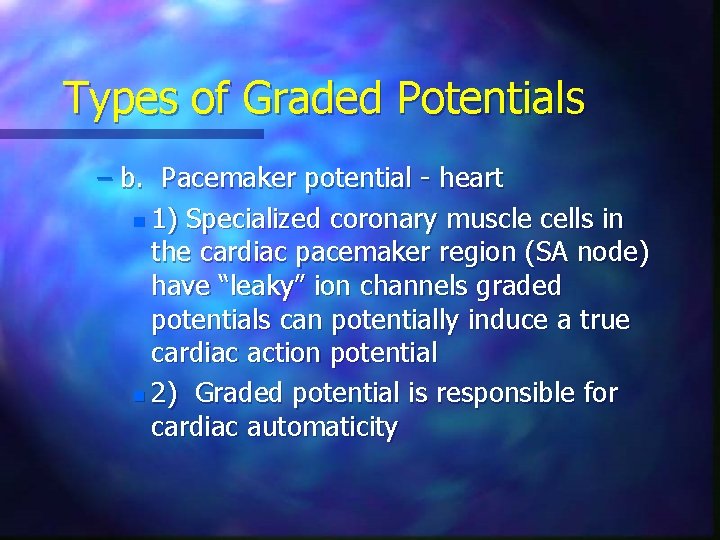 Types of Graded Potentials

– b. Pacemaker potential - heart

1) Specialized coronary muscle cells in the cardiac pacemaker region (SA node) have “leaky” ion channels graded potentials can potentially induce a true cardiac action potential

2) Graded potential is responsible for cardiac automaticity